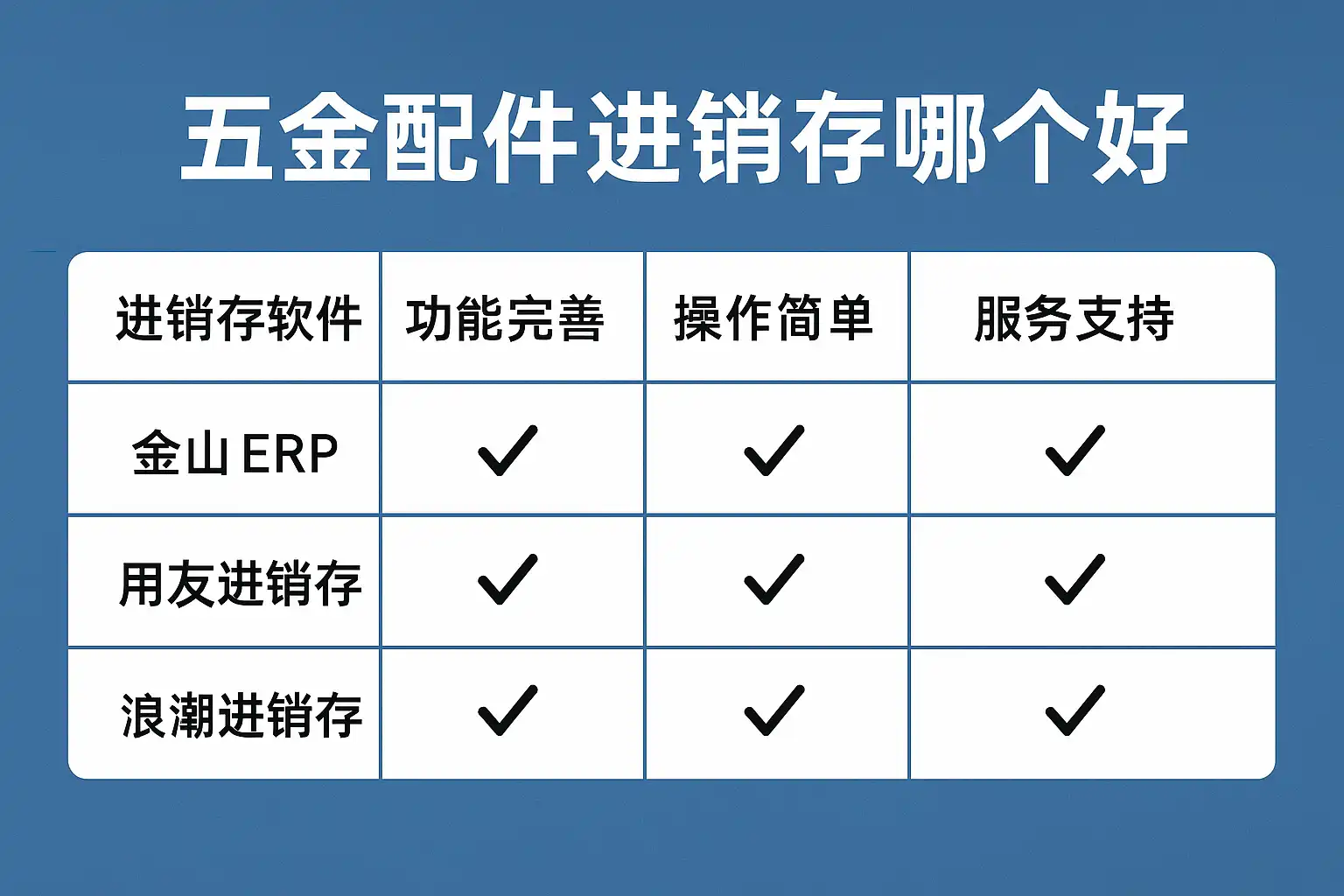 五金配件进销存哪个好

| 进销存软件 | 功能完善 | 操作简单 | 服务支持 |
|---|---|---|---|
| 金山 ERP | ✓ | ✓ | ✓ |
| 用友进销存 | ✓ | ✓ | ✓ |
| 浪潮进销存 | ✓ | ✓ | ✓ |